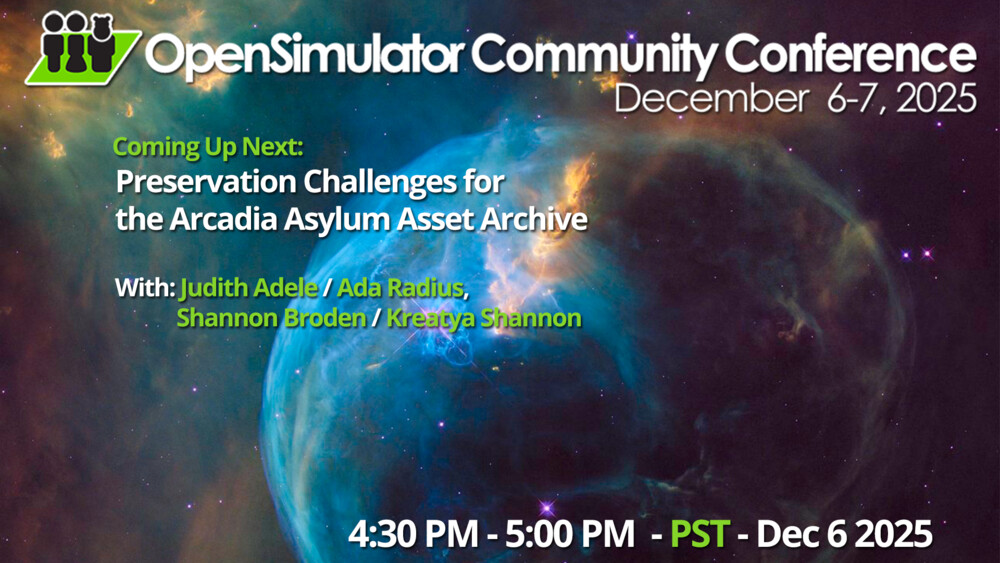 OpenSimulator Community Conference
December 6-7, 2025

Coming Up Next:
Preservation Challenges for the Arcadia Asylum Asset Archive

With: Judith Adele / Ada Radius, Shannon Broden / Kreatya Shannon

4:30 PM - 5:00 PM - PST - Dec 6 2025